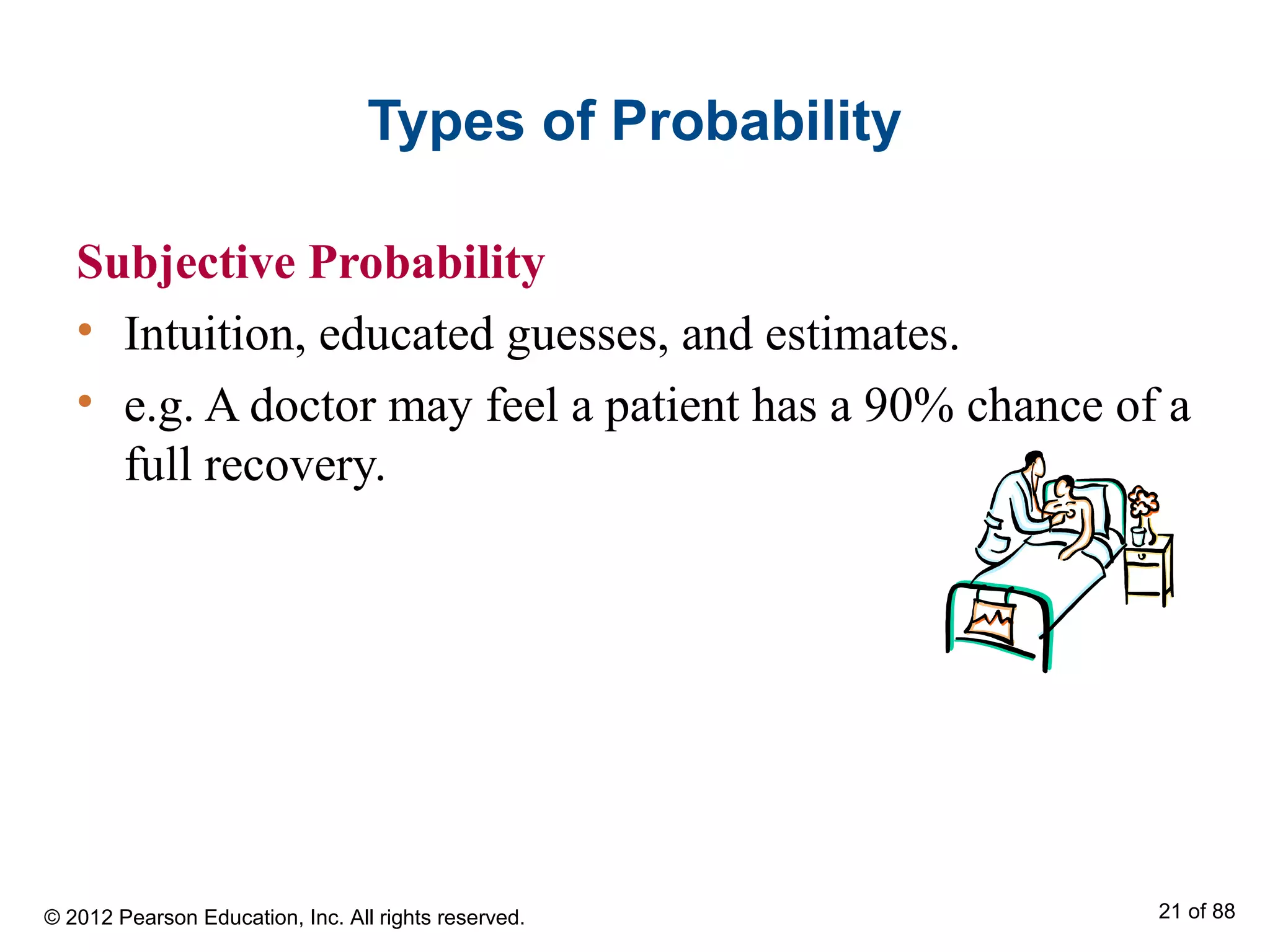 Types of Probability

Subjective Probability

• Intuition, educated guesses, and estimates.
• e.g. A doctor may feel a patient has a 90% chance of a full recovery.

© 2012 Pearson Education, Inc. All rights reserved.

21 of 88